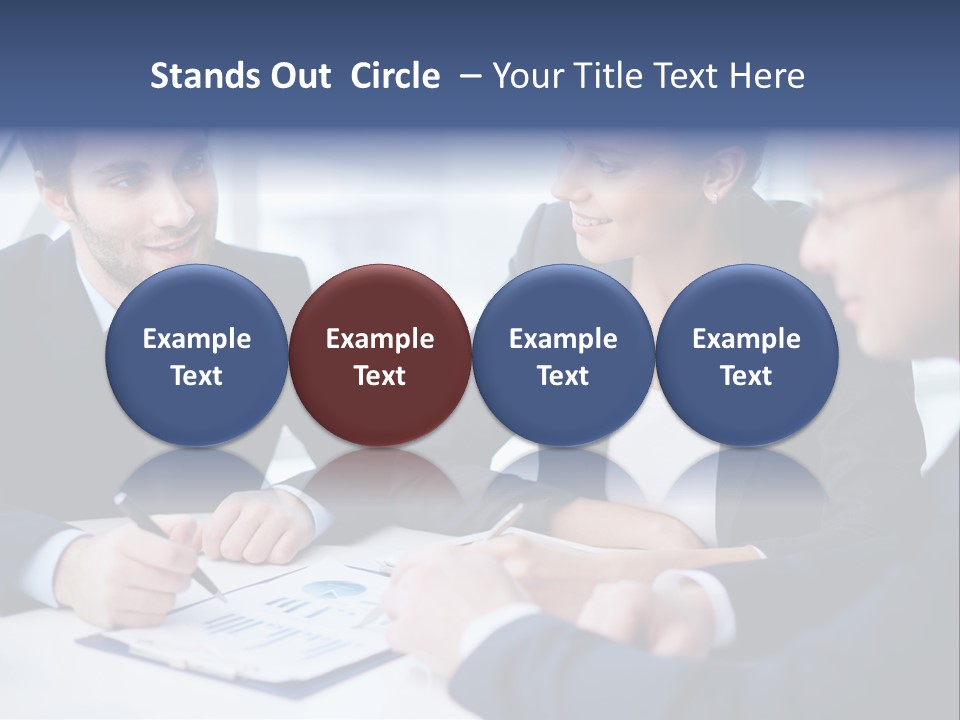 Stands Out Circle – Your Title Text Here

Example Text

Example Text

Example Text

Example Text